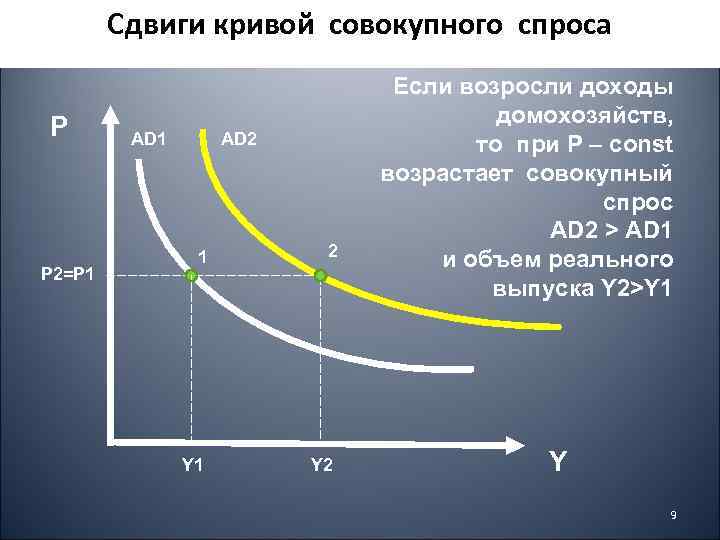 Сдвиги кривой совокупного спроса

Если возросли доходы домохозяйств, то при P – const возрастает совокупный спрос AD2 > AD1 и объем реального выпуска Y2>Y1

P

AD1

AD2

1

2

P2=P1

Y1

Y2

Y

9